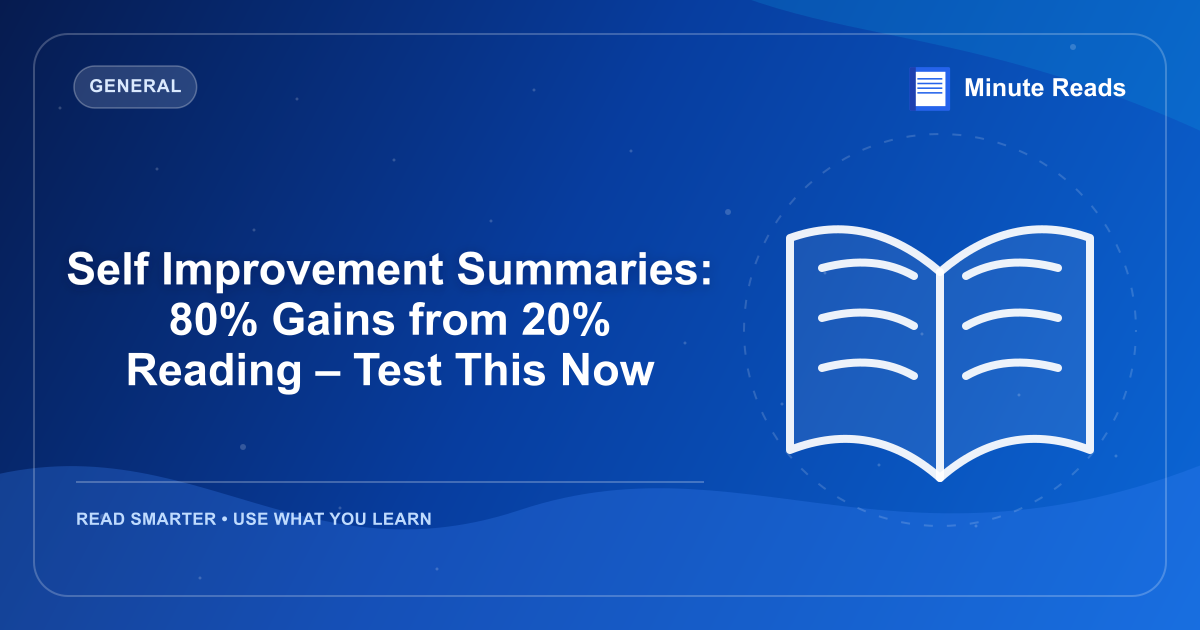 GENERAL

Minute Reads

Self Improvement Summaries: 80% Gains from 20% Reading – Test This Now

READ SMARTER • USE WHAT YOU LEARN